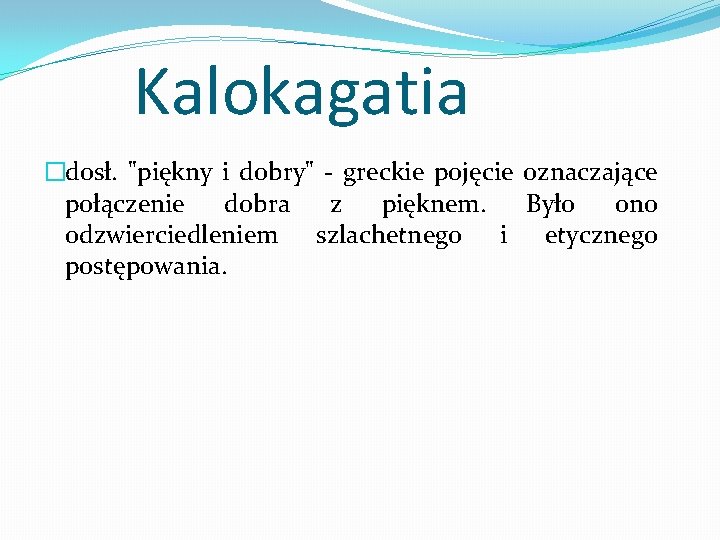 Kalokagatia

dosł. "piękny i dobry" - greckie pojęcie oznaczające połączenie dobra z pięknem. Było ono odzwierciedleniem szlachetnego i etycznego postępowania.